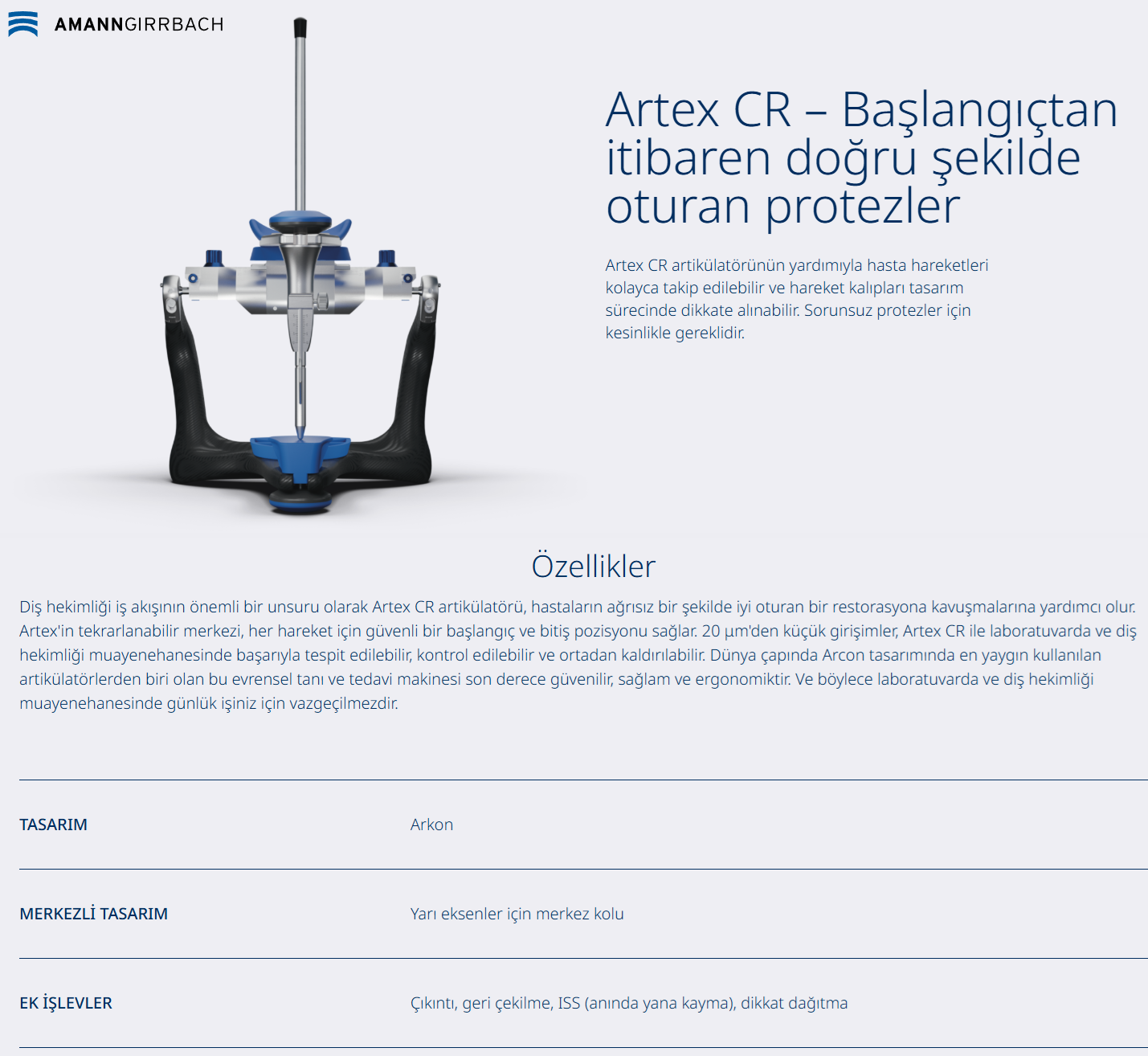 AMANNGIRRBACH

Artex CR – Başlangıçtan itibaren doğru şekilde oturan protezler

Artex CR artikülatörünün yardımıyla hasta hareketleri kolayca takip edilebilir ve hareket kalıpları tasarım sürecinde dikkate alınabilir. Sorunsuz protezler için kesinlikle gereklidir.

Özellikler

Diş hekimliği iş akışının önemli bir unsuru olarak Artex CR artikülatörü, hastaların ağrısız bir şekilde iyi oturan bir restorasyona kavuşmalarına yardımcı olur. Artex'in tekrarlanabilir merkezi, her hareket için güvenli bir başlangıç ve bitiş pozisyonu sağlar. 20 µm'den küçük girişimler, Artex CR ile laboratuvarda ve diş hekimliği muayenehanesinde başarıyla tespit edilebilir, kontrol edilebilir ve ortadan kaldırılabilir. Dünya çapında Arcon tasarımında en yaygın kullanılan artikülatörlerden biri olan bu evrensel tanı ve tedavi makinesi son derece güvenilir, sağlam ve ergonomiktir. Ve böylece laboratuvarda ve diş hekimliği muayenehanesinde günlük işiniz için vazgeçilmezdir.

| TASARIM | Arkon |
|---|---|
| MERKEZLİ TASARIM | Yarı eksenler için merkez kolu |
| EK İŞLEVLER | Çıkıntı, geri çekilme, ISS (anında yana kayma), dikkat dağıtma |